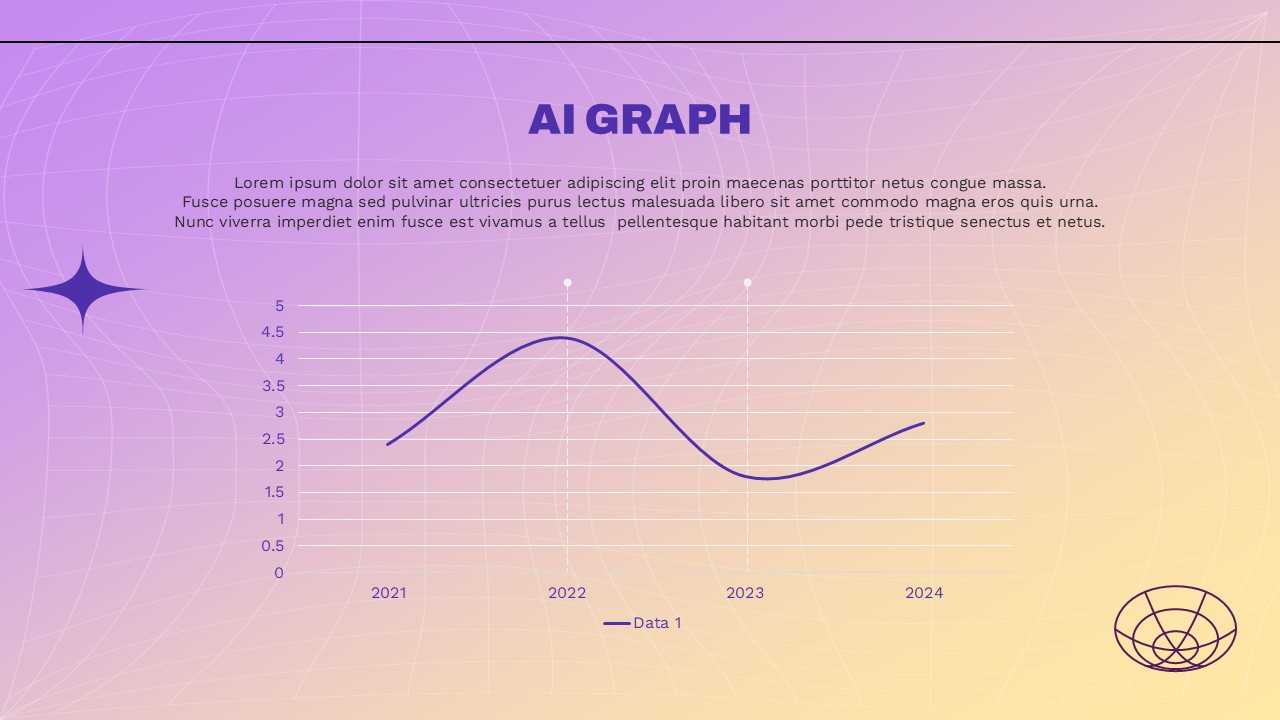 AI GRAPH

Lorem ipsum dolor sit amet consectetuer adipiscing elit proin maecenas porttitor netus congue massa. Fusce posuere magna sed pulvinar ultricies purus lectus malesuada libero sit amet commodo magna eros quis urna. Nunc viverra imperdiet enim fusce est vivamus a tellus pellentesque habitant morbi pede tristique senectus et netus.

5
4.5
4
3.5
3
2.5
2
1.5
1
0.5
0

2021
2022
2023
2024

Data 1